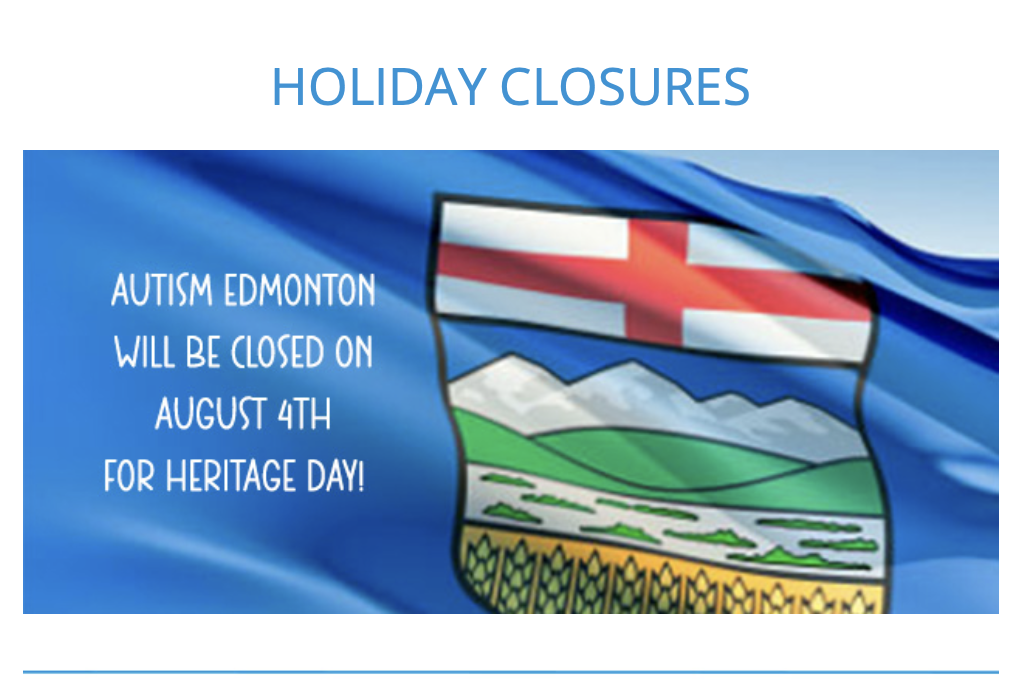 HOLIDAY CLOSURES

AUTISM EDMONTON WILL BE CLOSED ON AUGUST 4TH FOR HERITAGE DAY!